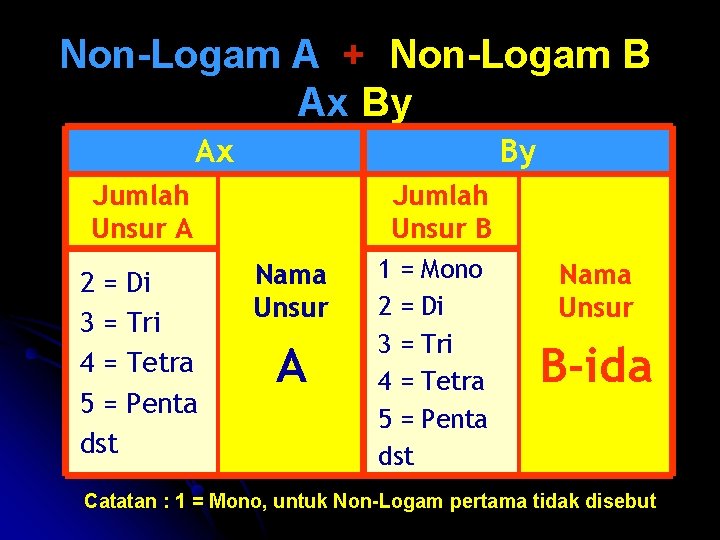 Non-Logam A + Non-Logam B

Ax By

| Ax | | By | |
|---|---|---|---|
| Jumlah Unsur A | Nama Unsur A | Jumlah Unsur B | Nama Unsur B-ida |
| 2 = Di<br>3 = Tri<br>4 = Tetra<br>5 = Penta<br>dst | | 1 = Mono<br>2 = Di<br>3 = Tri<br>4 = Tetra<br>5 = Penta<br>dst | |

Catatan : 1 = Mono, untuk Non-Logam pertama tidak disebut